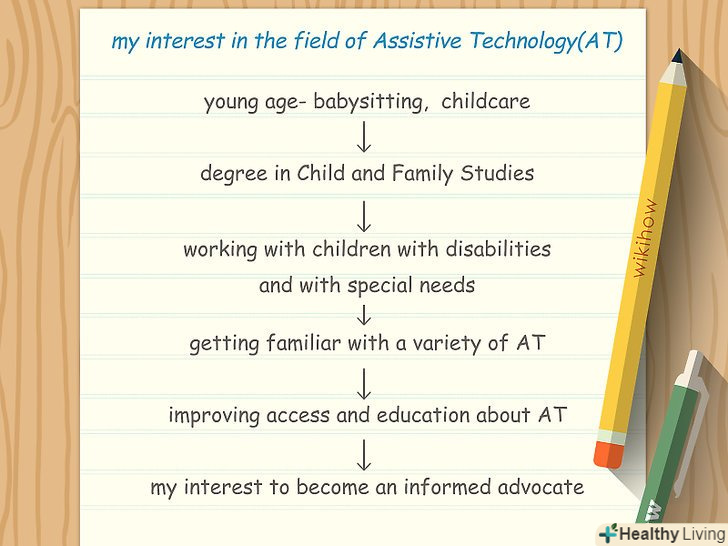 my interest in the field of Assistive Technology(AT)

young age- babysitting, childcare

↓

degree in Child and Family Studies

↓

working with children with disabilities and with special needs

↓

getting familiar with a variety of AT

↓

improving access and education about AT

↓

my interest to become an informed advocate

wikihow

Healthy Living